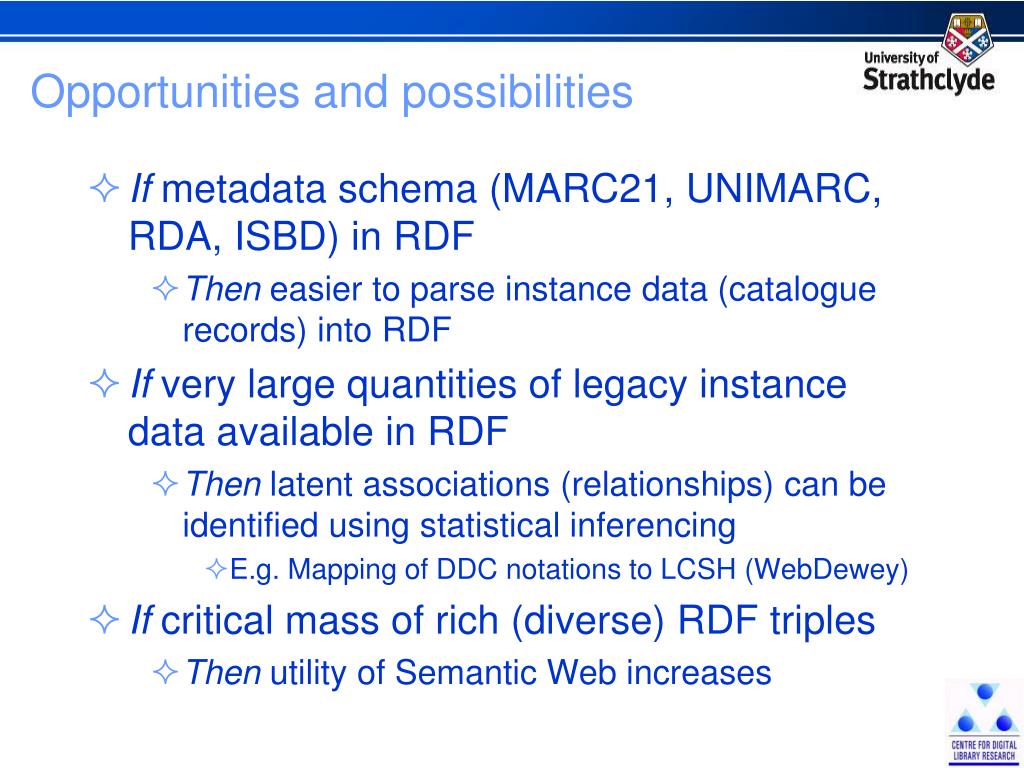 University of Strathclyde

Opportunities and possibilities

✧ If metadata schema (MARC21, UNIMARC, RDA, ISBD) in RDF

✧ Then easier to parse instance data (catalogue records) into RDF

✧ If very large quantities of legacy instance data available in RDF

✧ Then latent associations (relationships) can be identified using statistical inferencing

✧ E.g. Mapping of DDC notations to LCSH (WebDewey)

✧ If critical mass of rich (diverse) RDF triples

✧ Then utility of Semantic Web increases

CENTRE FOR DIGITAL LIBRARY RESEARCH